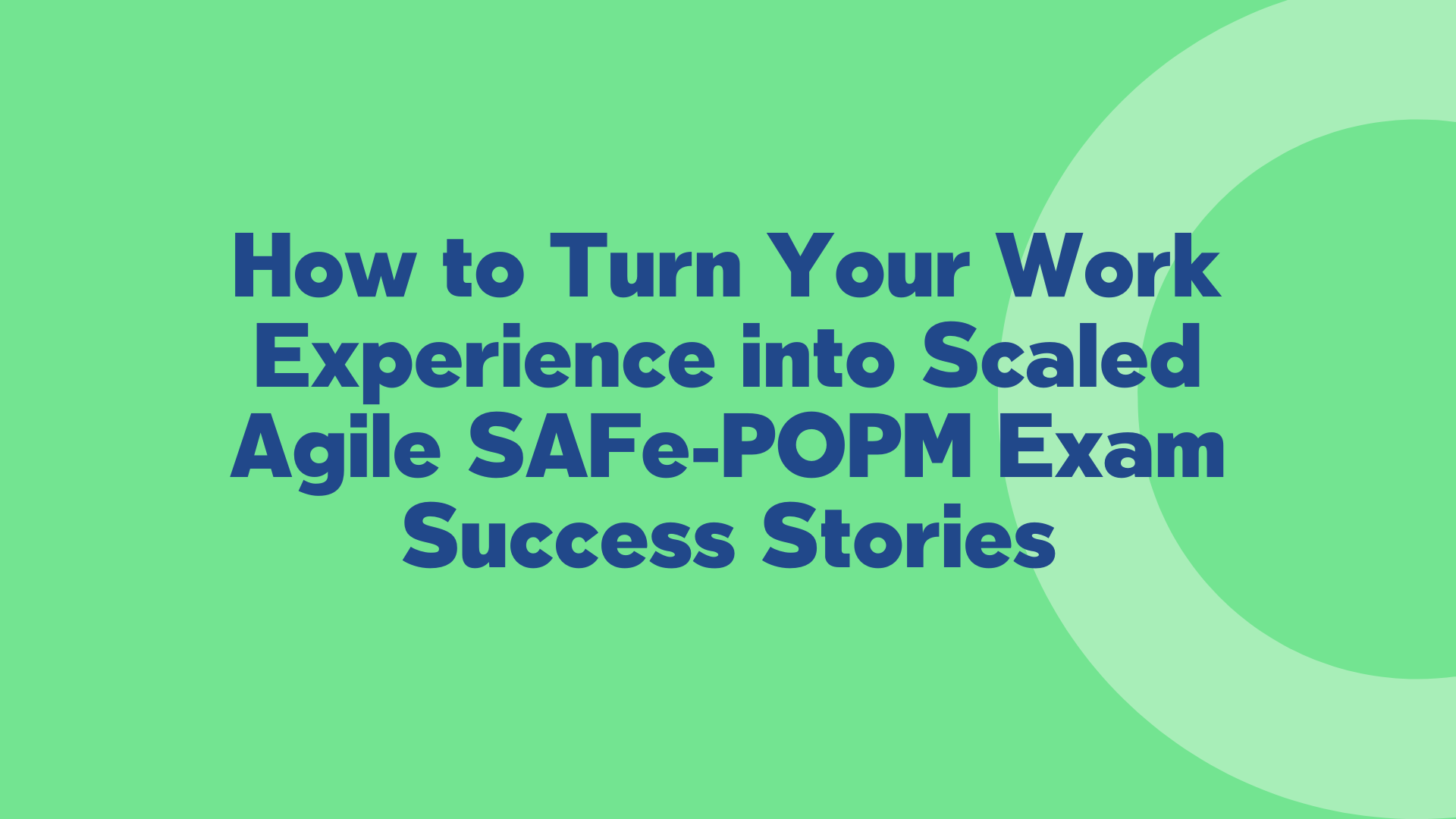 How to Turn Your Work Experience into Scaled Agile SAFe-POPM Exam Success Stories